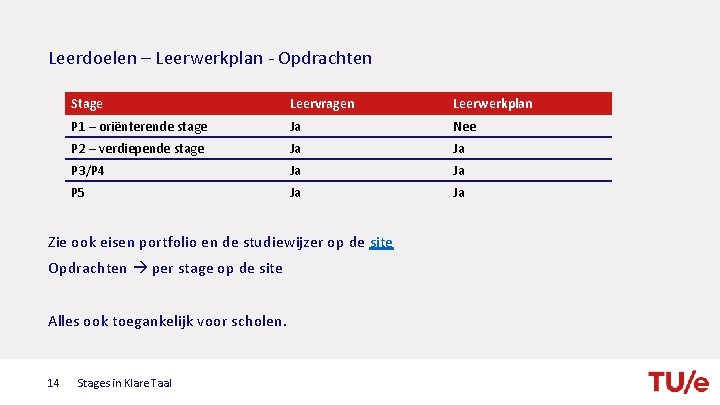 Leerdoelen – Leerwerkplan - Opdrachten

| Stage | Leervragen | Leerwerkplan |
|---|---|---|
| P1 – oriënterende stage | Ja | Nee |
| P2 – verdiepende stage | Ja | Ja |
| P3/P4 | Ja | Ja |
| P5 | Ja | Ja |

Zie ook eisen portfolio en de studiewijzer op de site

Opdrachten → per stage op de site

Alles ook toegankelijk voor scholen.

14 Stages in Klare Taal

TU/e